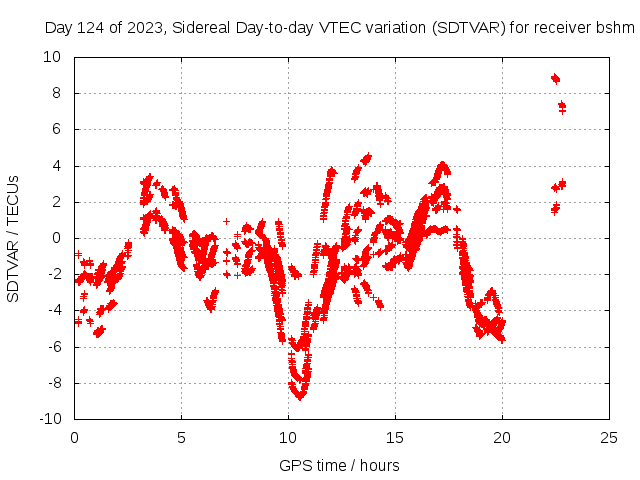 Day 124 of 2023, Sidereal Day-to-day VTEC variation (SDTVAR) for receiver bshm

SDTVAR / TECUs

10
8
6
4
2
0
-2
-4
-6
-8
-10

0
5
10
15
20
25

GPS time / hours